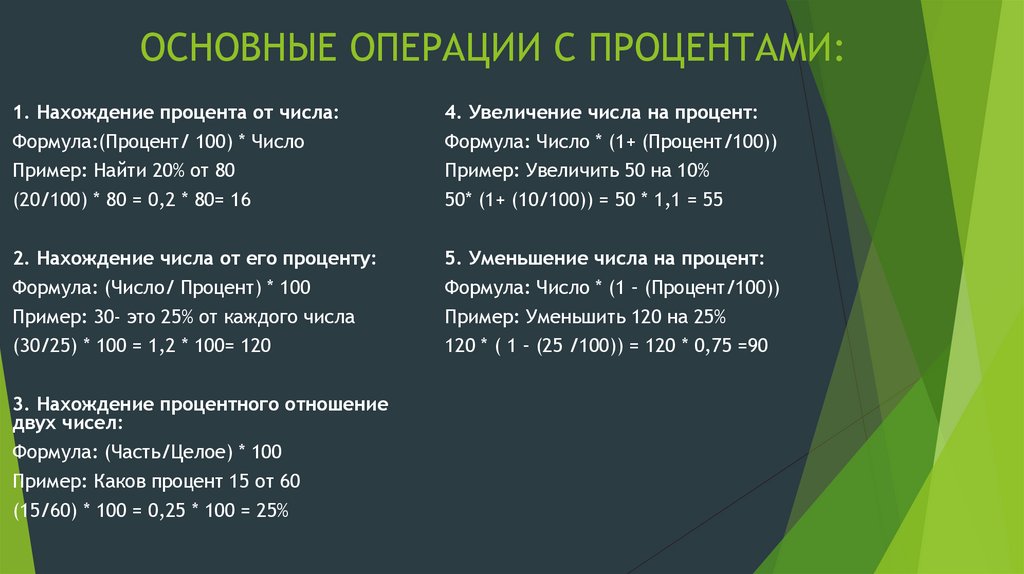 ОСНОВНЫЕ ОПЕРАЦИИ С ПРОЦЕНТАМИ:

1. Нахождение процента от числа:
Формула:(Процент/ 100) * Число
Пример: Найти 20% от 80
(20/100) * 80 = 0,2 * 80= 16

2. Нахождение числа от его проценту:
Формула: (Число/ Процент) * 100
Пример: 30- это 25% от каждого числа
(30/25) * 100 = 1,2 * 100= 120

3. Нахождение процентного отношение двух чисел:
Формула: (Часть/Целое) * 100
Пример: Каков процент 15 от 60
(15/60) * 100 = 0,25 * 100 = 25%

4. Увеличение числа на процент:
Формула: Число * (1+ (Процент/100))
Пример: Увеличить 50 на 10%
50* (1+ (10/100)) = 50 * 1,1 = 55

5. Уменьшение числа на процент:
Формула: Число * (1 - (Процент/100))
Пример: Уменьшить 120 на 25%
120 * ( 1 - (25 /100)) = 120 * 0,75 =90